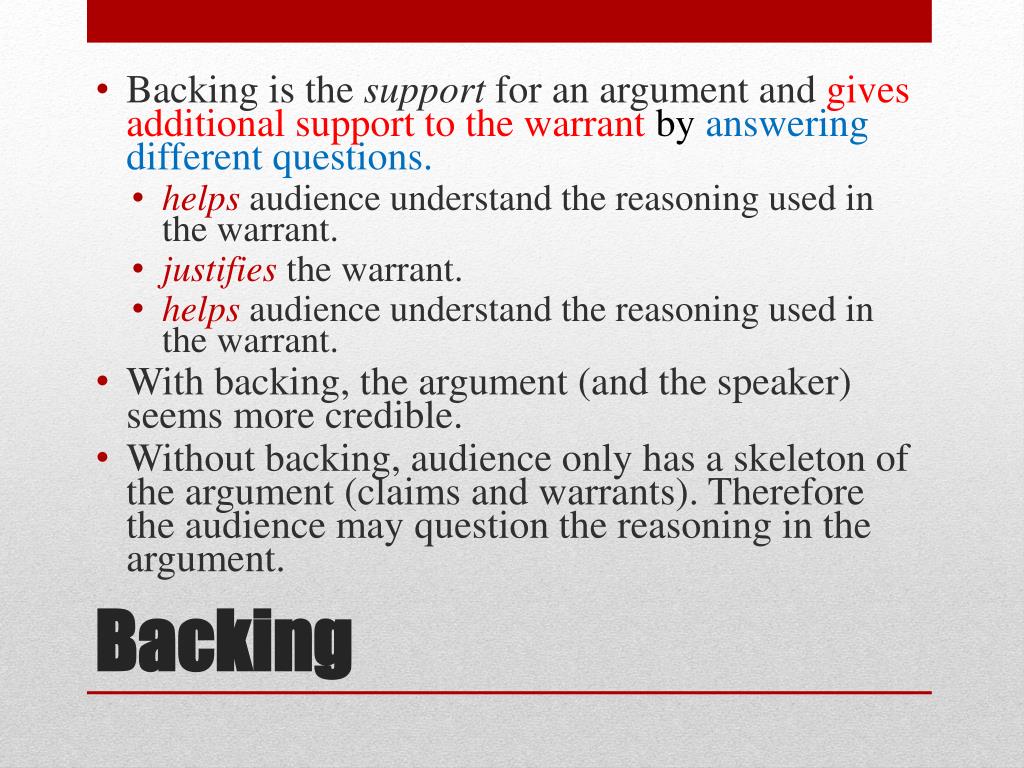 • Backing is the support for an argument and gives additional support to the warrant by answering different questions.
• helps audience understand the reasoning used in the warrant.
• justifies the warrant.
• helps audience understand the reasoning used in the warrant.
• With backing, the argument (and the speaker) seems more credible.
• Without backing, audience only has a skeleton of the argument (claims and warrants). Therefore the audience may question the reasoning in the argument.

Backing